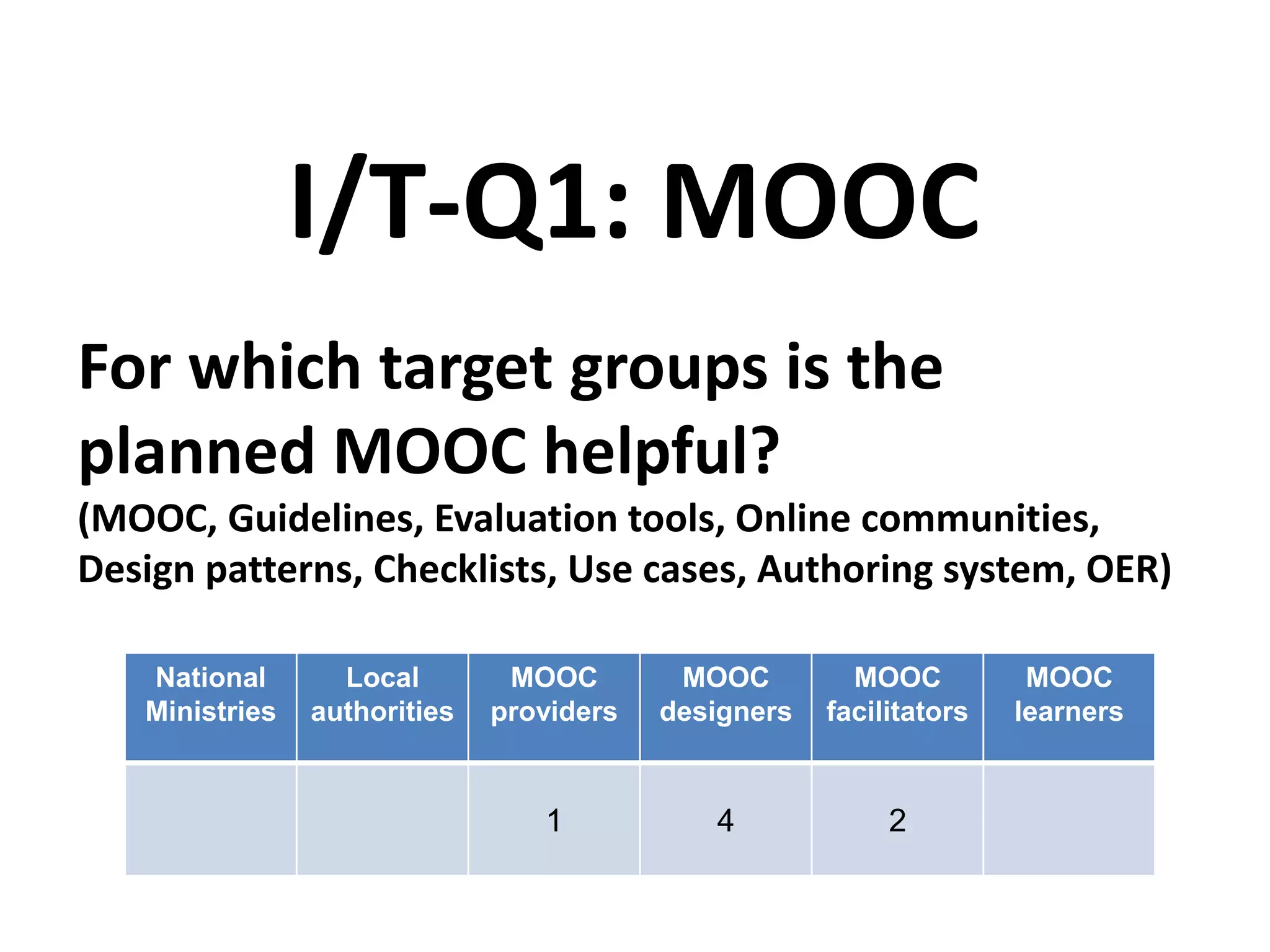 I/T-Q1: MOOC

For which target groups is the planned MOOC helpful?
(MOOC, Guidelines, Evaluation tools, Online communities, Design patterns, Checklists, Use cases, Authoring system, OER)

| National Ministries | Local authorities | MOOC providers | MOOC designers | MOOC facilitators | MOOC learners |
|---|---|---|---|---|---|
| | | 1 | 4 | 2 | |